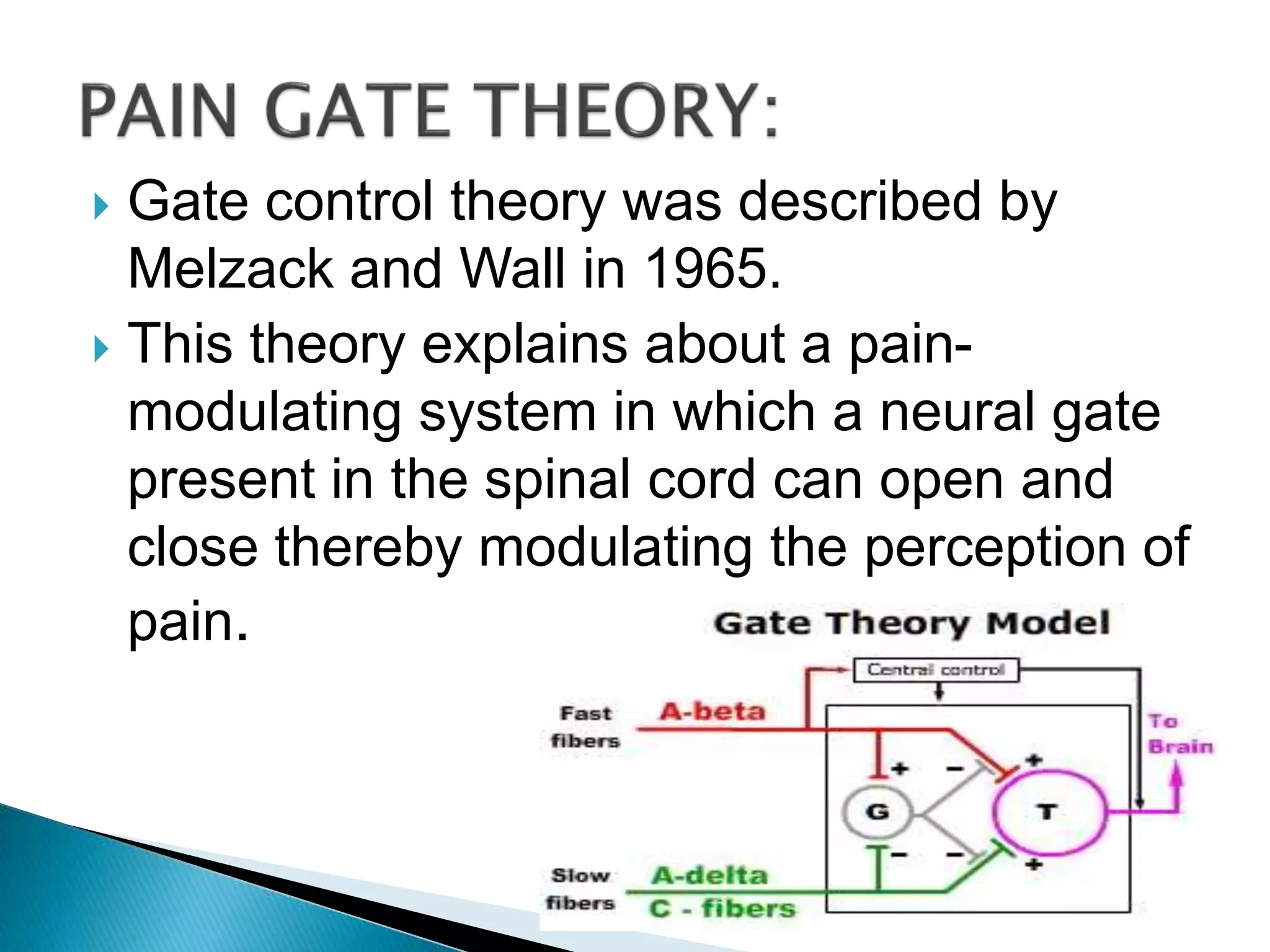 PAIN GATE THEORY:

Gate control theory was described by Melzack and Wall in 1965.

This theory explains about a pain-modulating system in which a neural gate present in the spinal cord can open and close thereby modulating the perception of pain.

Gate Theory Model

Central control

Fast fibers

A-beta

To Brain

+

−

+

G

T

−

−

+

Slow fibers

A-delta

C - fibers